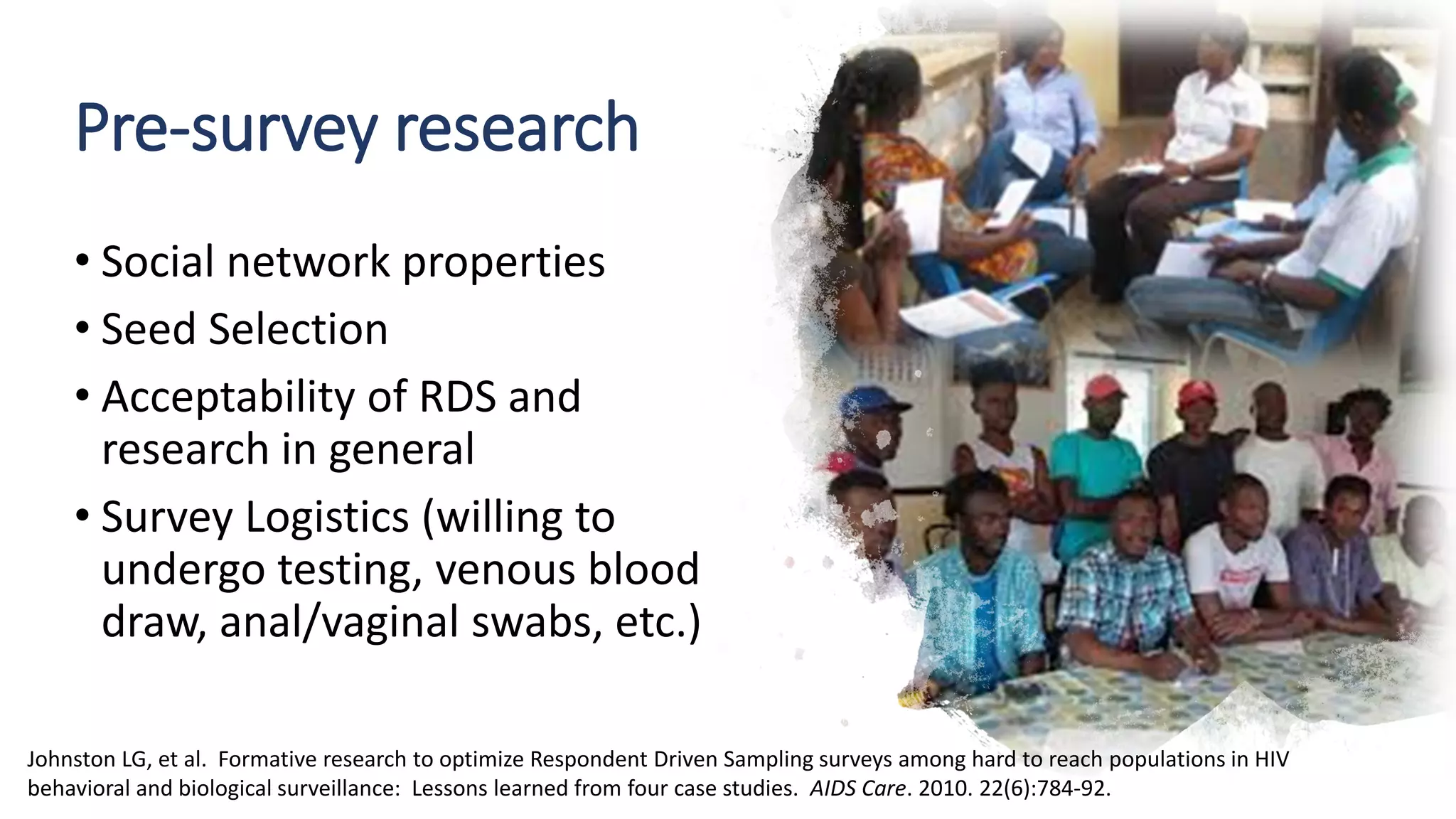 Pre-survey research

• Social network properties
• Seed Selection
• Acceptability of RDS and research in general
• Survey Logistics (willing to undergo testing, venous blood draw, anal/vaginal swabs, etc.)

Johnston LG, et al. Formative research to optimize Respondent Driven Sampling surveys among hard to reach populations in HIV behavioral and biological surveillance: Lessons learned from four case studies. AIDS Care. 2010. 22(6):784-92.